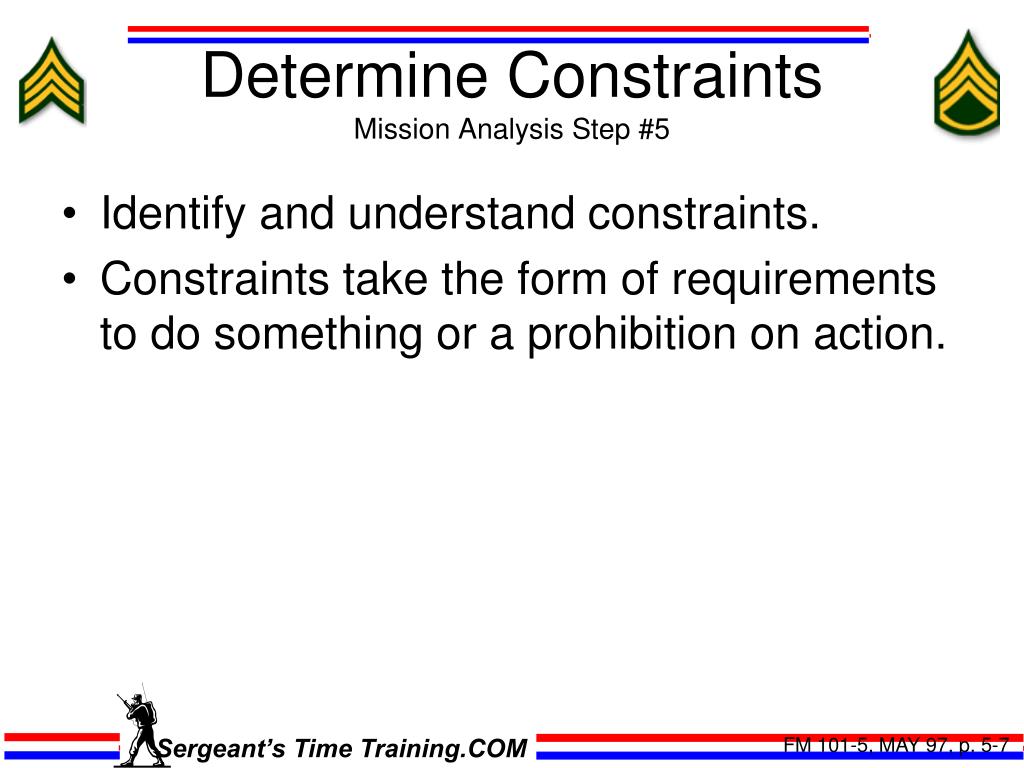 Determine Constraints
Mission Analysis Step #5

• Identify and understand constraints.
• Constraints take the form of requirements to do something or a prohibition on action.

Sergeant's Time Training.COM

FM 101-5, MAY 97, p. 5-7